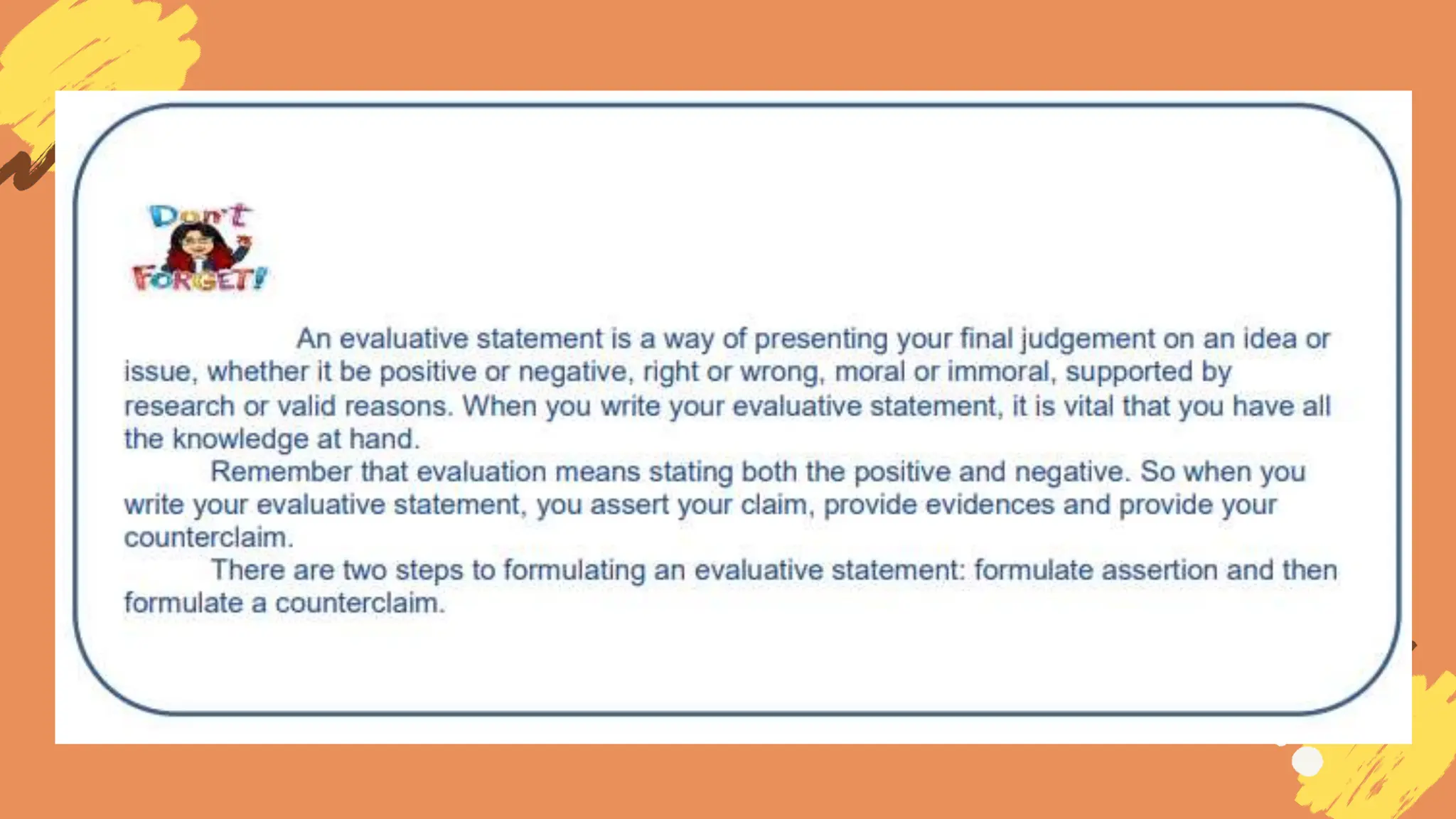 Don't FORGET!

An evaluative statement is a way of presenting your final judgement on an idea or issue, whether it be positive or negative, right or wrong, moral or immoral, supported by research or valid reasons. When you write your evaluative statement, it is vital that you have all the knowledge at hand.

Remember that evaluation means stating both the positive and negative. So when you write your evaluative statement, you assert your claim, provide evidences and provide your counterclaim.

There are two steps to formulating an evaluative statement: formulate assertion and then formulate a counterclaim.